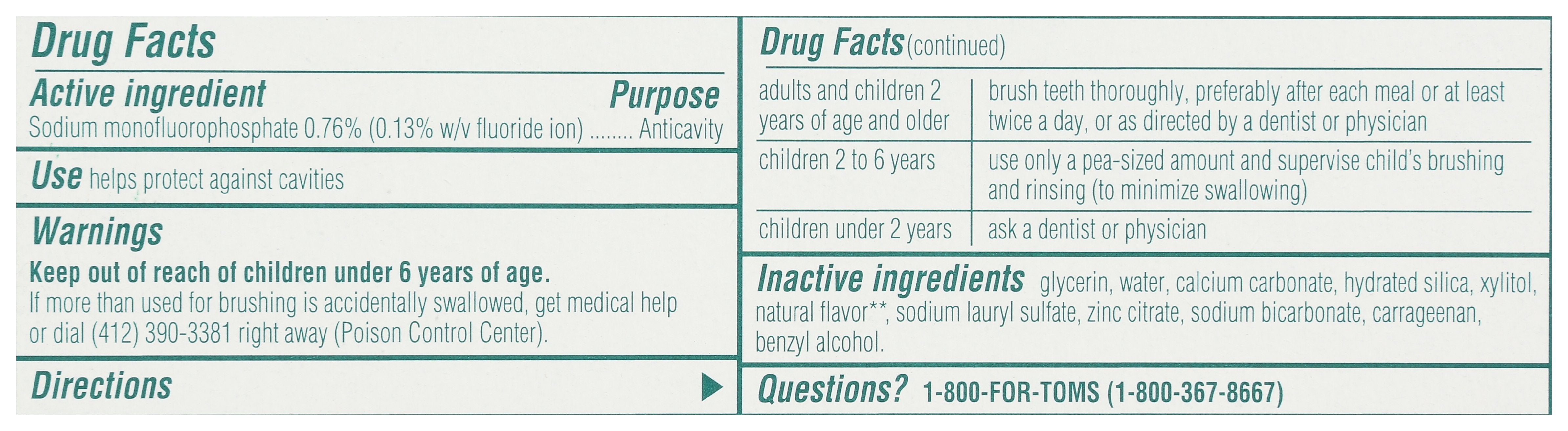 Drug Facts

Active ingredient Purpose
Sodium monofluorophosphate 0.76% (0.13% w/v fluoride ion) ........ Anticavity

Use helps protect against cavities

Warnings

Keep out of reach of children under 6 years of age.
If more than used for brushing is accidentally swallowed, get medical help or dial (412) 390-3381 right away (Poison Control Center).

Directions

Drug Facts (continued)

| adults and children 2 years of age and older | brush teeth thoroughly, preferably after each meal or at least twice a day, or as directed by a dentist or physician |
|---|---|
| children 2 to 6 years | use only a pea-sized amount and supervise child's brushing and rinsing (to minimize swallowing) |
| children under 2 years | ask a dentist or physician |

Inactive ingredients glycerin, water, calcium carbonate, hydrated silica, xylitol, natural flavor**, sodium lauryl sulfate, zinc citrate, sodium bicarbonate, carrageenan, benzyl alcohol.

Questions? 1-800-FOR-TOMS (1-800-367-8667)